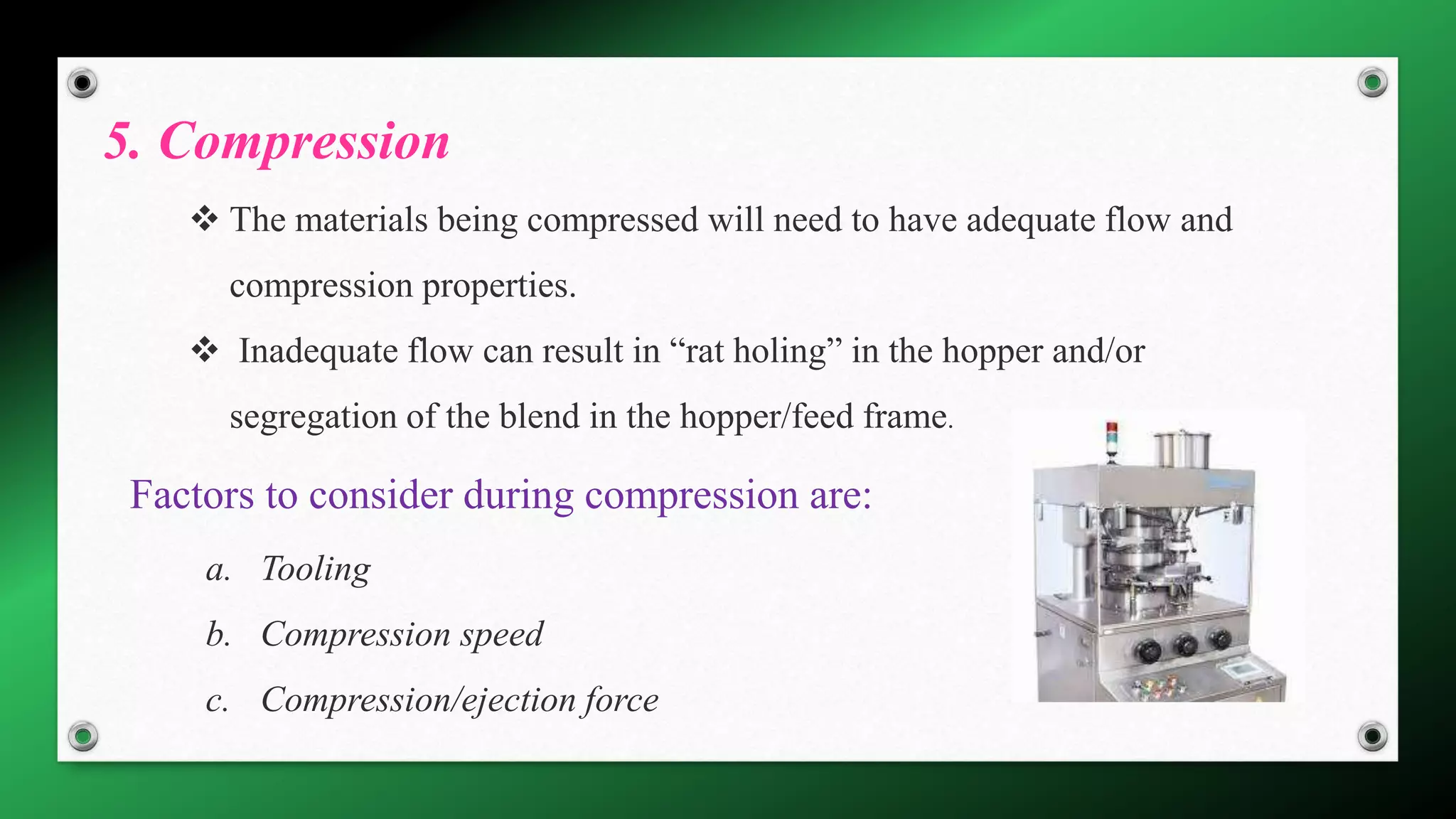 5. Compression

❖ The materials being compressed will need to have adequate flow and compression properties.

❖ Inadequate flow can result in “rat holing” in the hopper and/or segregation of the blend in the hopper/feed frame.

Factors to consider during compression are:

a. Tooling

b. Compression speed

c. Compression/ejection force